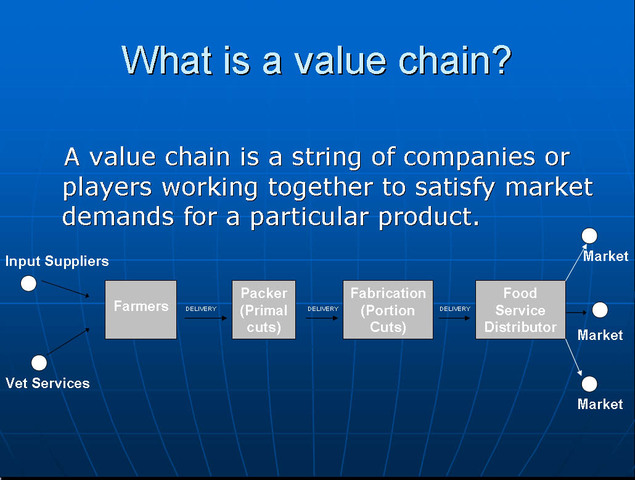 What is a value chain?

A value chain is a string of companies or players working together to satisfy market demands for a particular product.

Input Suppliers

Vet Services

Farmers

DELIVERY

Packer (Primal cuts)

DELIVERY

Fabrication (Portion Cuts)

DELIVERY

Food Service Distributor

Market

Market

Market